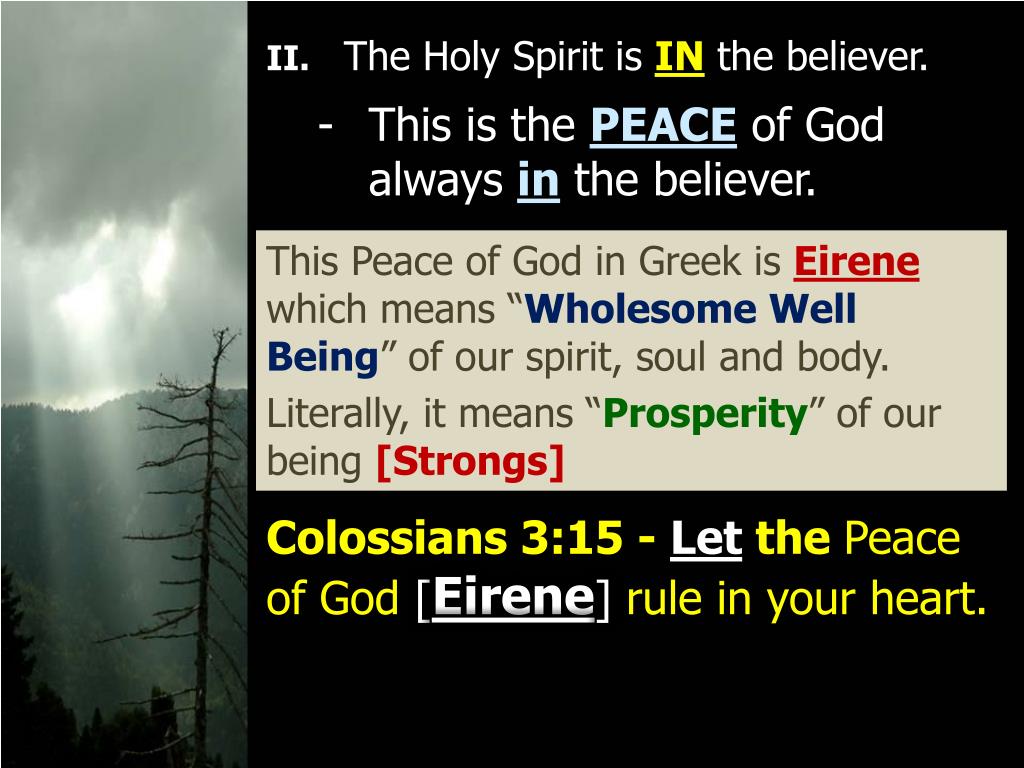 II. The Holy Spirit is IN the believer.

- This is the PEACE of God always in the believer.

This Peace of God in Greek is Eirene which means “Wholesome Well Being” of our spirit, soul and body.

Literally, it means “Prosperity” of our being [Strongs]

Colossians 3:15 - Let the Peace of God [Eirene] rule in your heart.